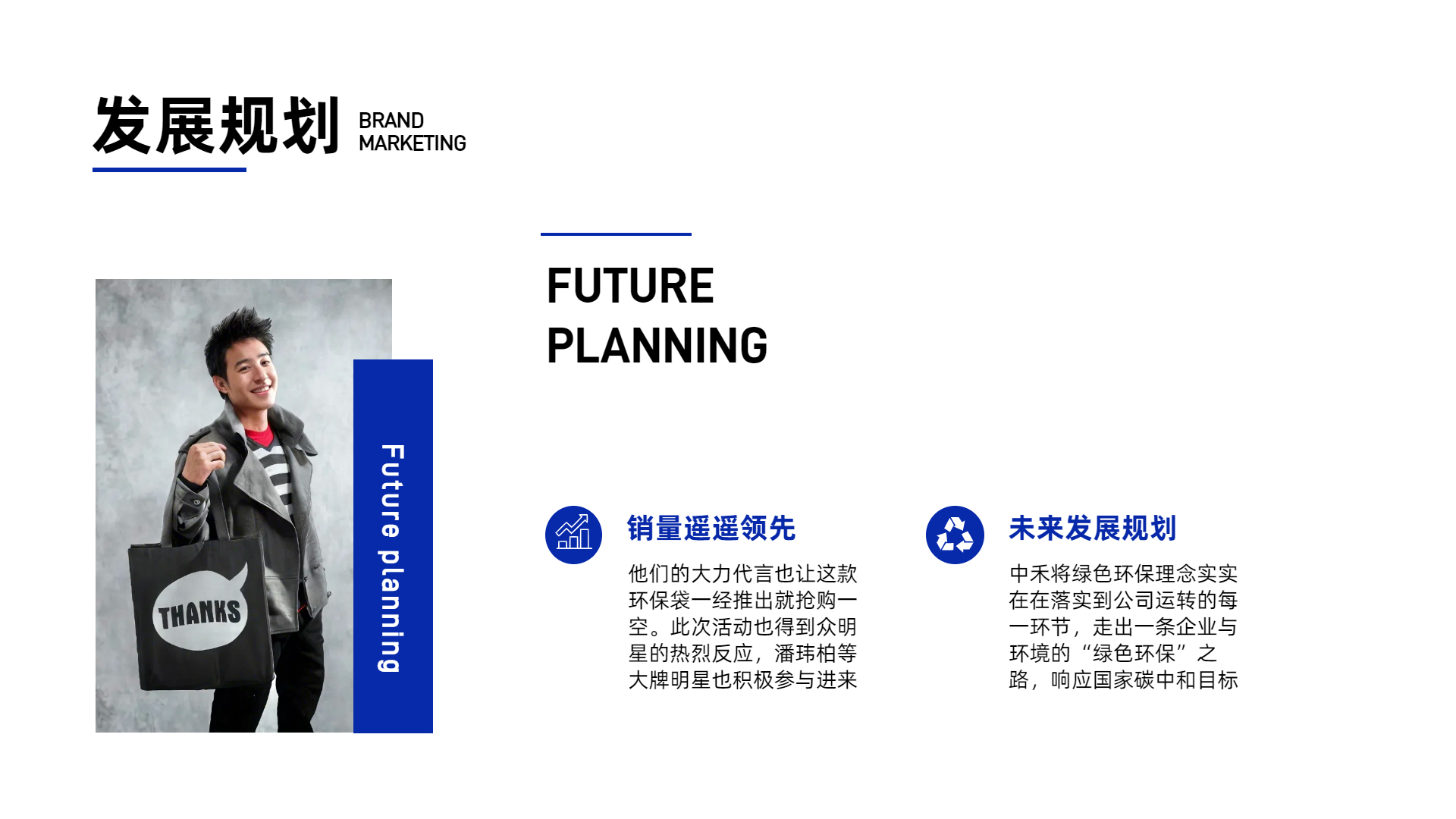 发展规划 BRAND MARKETING

THANKS

Future planning

FUTURE PLANNING

销量遥遥领先

他们的大力代言也让这款环保袋一经推出就抢购一空。此次活动也得到众明星的热烈反应，潘玮柏等大牌明星也积极参与进来

未来发展规划

中禾将绿色环保理念实实在在落实到公司运转的每一环节，走出一条企业与环境的“绿色环保”之路，响应国家碳中和目标